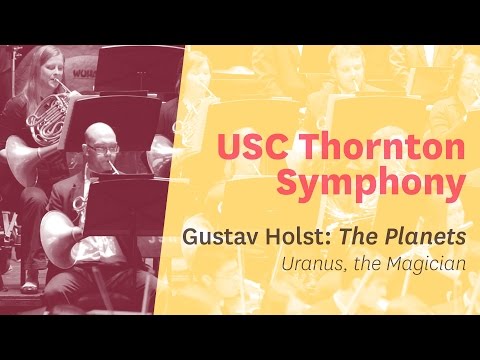 USC Thornton Symphony

Gustav Holst: The Planets
Uranus, the Magician